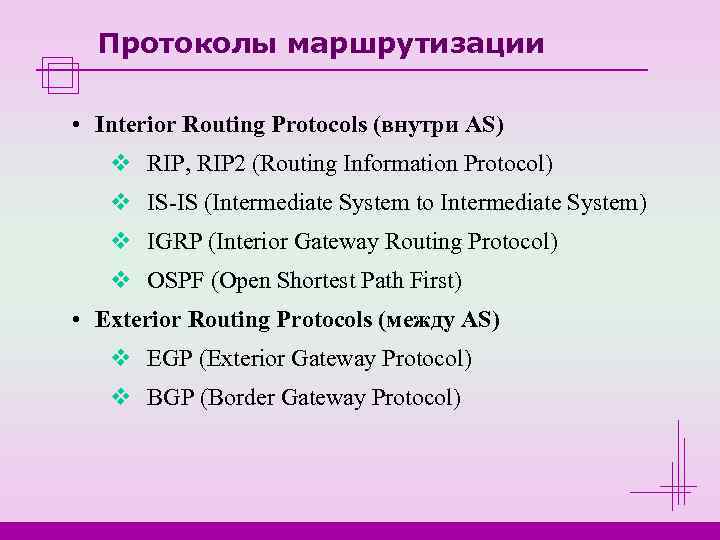 Протоколы маршрутизации

• Interior Routing Protocols (внутри AS)
  ❖ RIP, RIP2 (Routing Information Protocol)
  ❖ IS-IS (Intermediate System to Intermediate System)
  ❖ IGRP (Interior Gateway Routing Protocol)
  ❖ OSPF (Open Shortest Path First)
• Exterior Routing Protocols (между AS)
  ❖ EGP (Exterior Gateway Protocol)
  ❖ BGP (Border Gateway Protocol)